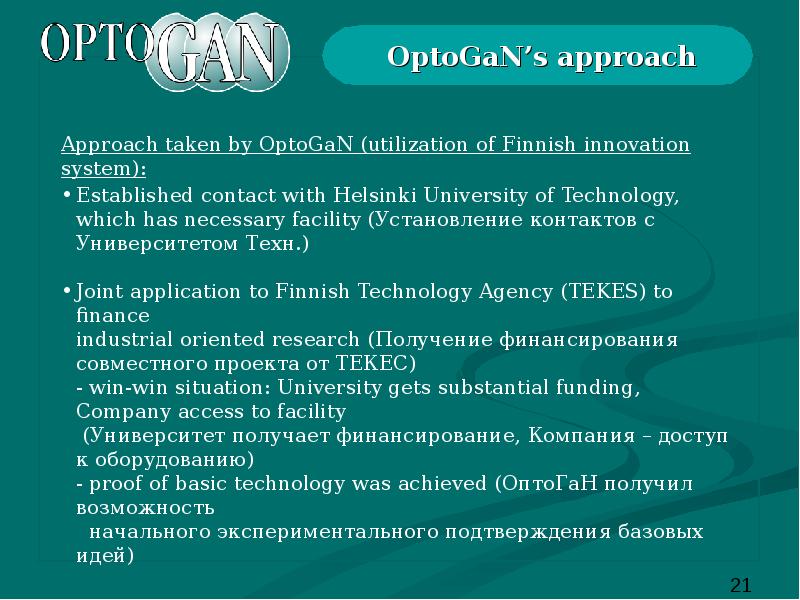 OPTOGAN

OptoGaN's approach

Approach taken by OptoGaN (utilization of Finnish innovation system):

• Established contact with Helsinki University of Technology, which has necessary facility (Установление контактов с Университетом Техн.)

• Joint application to Finnish Technology Agency (TEKES) to finance industrial oriented research (Получение финансирования совместного проекта от ТЕКЕС)
- win-win situation: University gets substantial funding, Company access to facility
(Университет получает финансирование, Компания – доступ к оборудованию)
- proof of basic technology was achieved (ОптоГаН получил возможность
начального экспериментального подтверждения базовых идей)

21